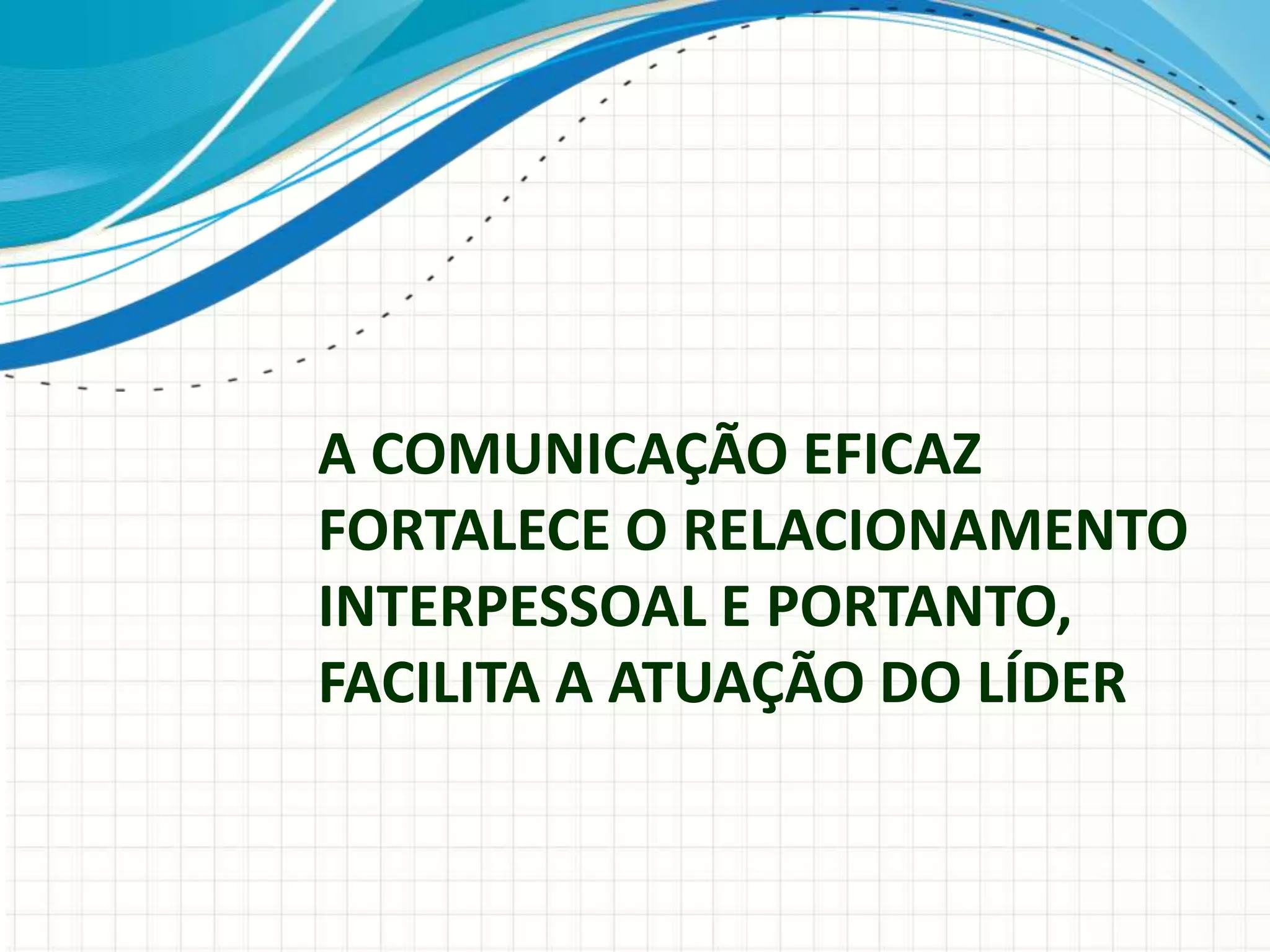 A COMUNICAÇÃO EFICAZ FORTALECE O RELACIONAMENTO INTERPESSOAL E PORTANTO, FACILITA A ATUAÇÃO DO LÍDER